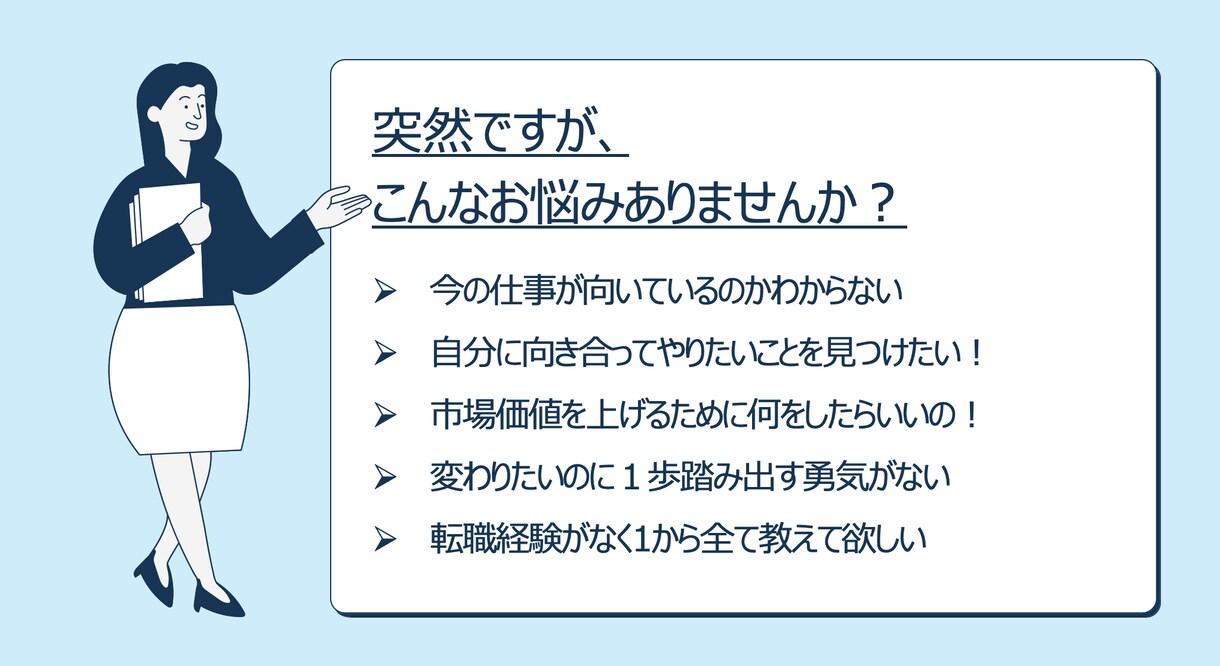 突然ですが、
こんなお悩みありませんか？

➢ 今の仕事が向いているのかわからない
➢ 自分に向き合ってやりたいことを見つけたい！
➢ 市場価値を上げるために何をしたらいいの！
➢ 変わりたいのに１歩踏み出す勇気がない
➢ 転職経験がなく1から全て教えて欲しい